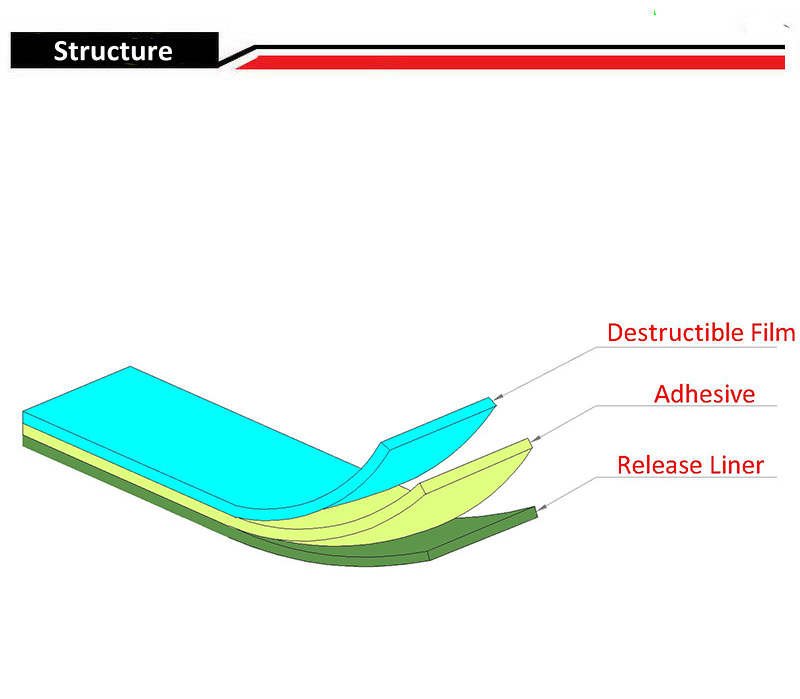 Structure

Destructible Film

Adhesive

Release Liner